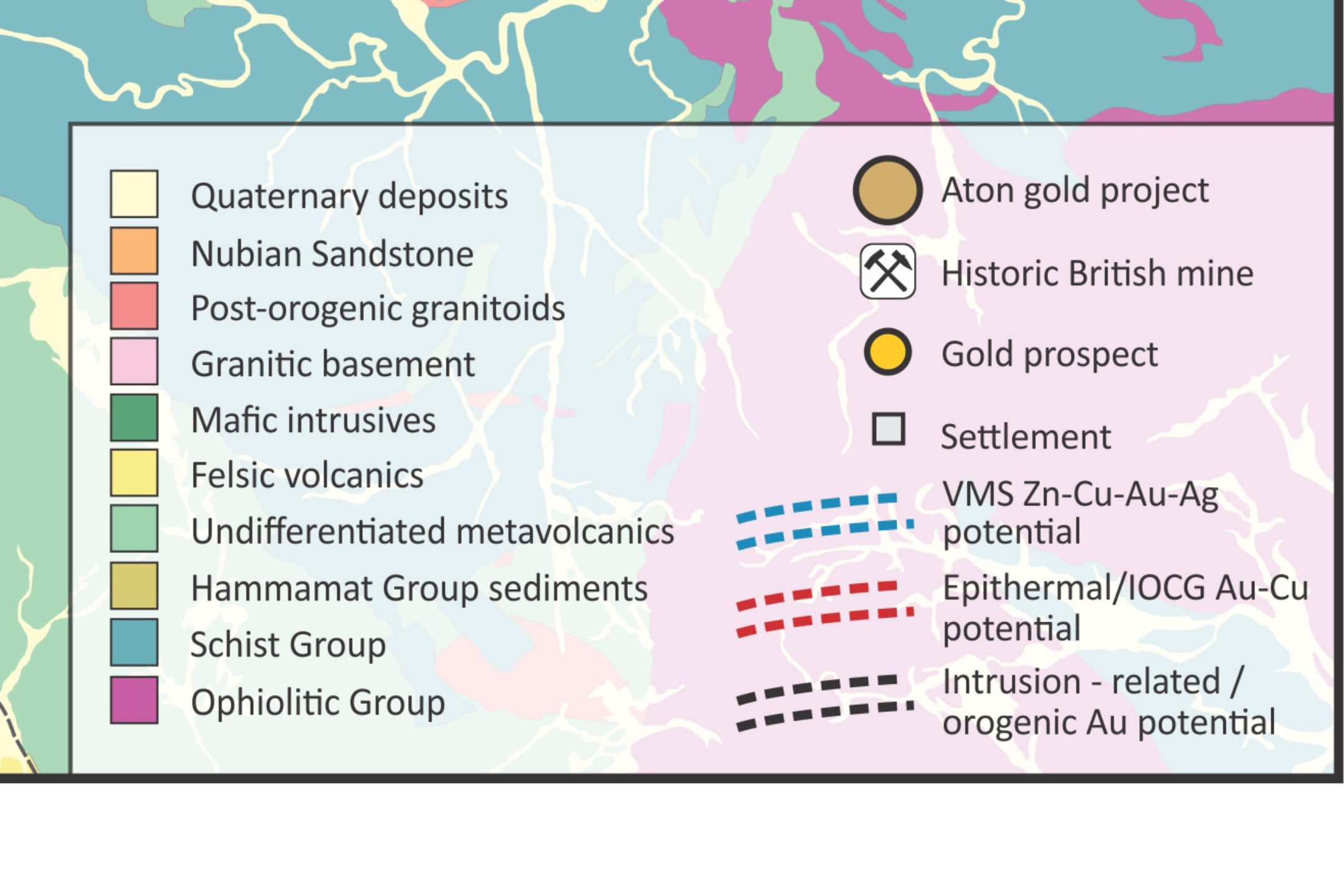 Quaternary deposits
Nubian Sandstone
Post-orogenic granitoids
Granitic basement
Mafic intrusives
Felsic volcanics
Undifferentiated metavolcanics
Hammamat Group sediments
Schist Group
Ophiolitic Group

Aton gold project
Historic British mine
Gold prospect
Settlement
VMS Zn-Cu-Au-Ag potential
Epithermal/IOCG Au-Cu potential
Intrusion - related / orogenic Au potential